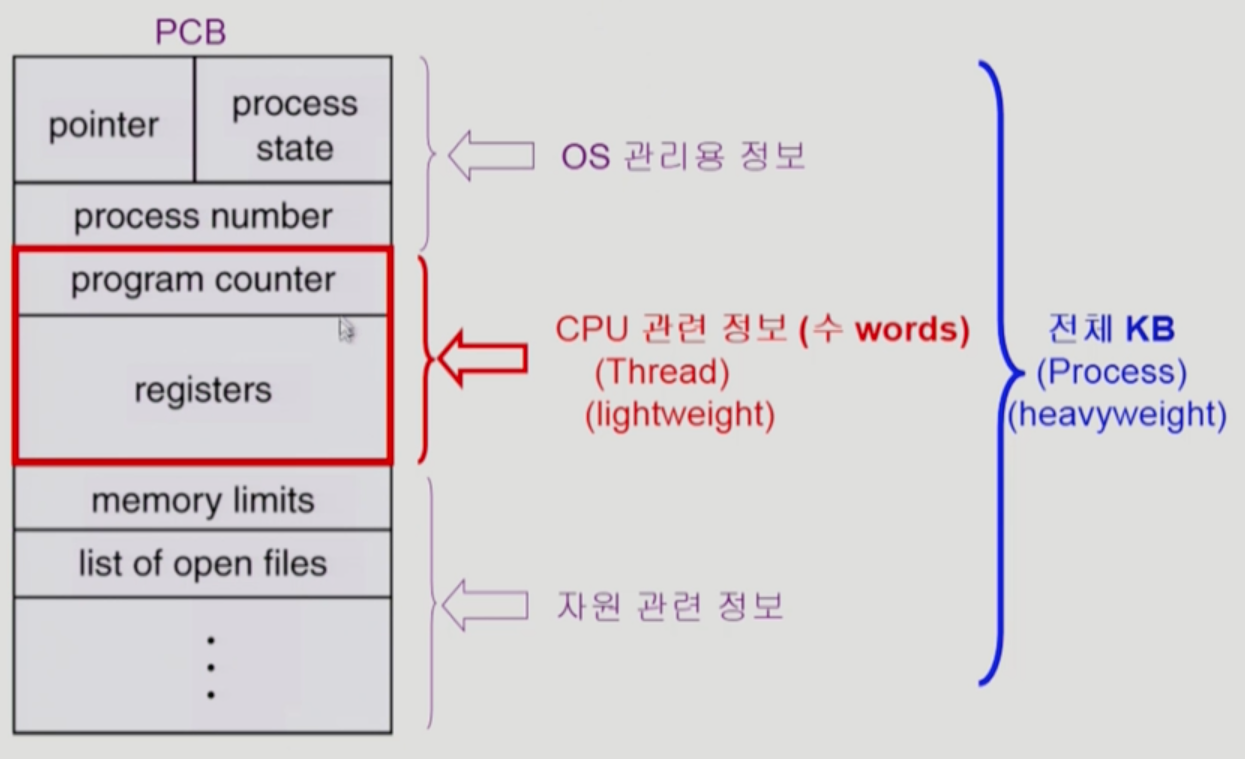 PCB

pointer

process state

process number

program counter

registers

memory limits

list of open files

.
.
.

OS 관리용 정보

CPU 관련 정보 (수 words)
(Thread)
(lightweight)

자원 관련 정보

전체 KB
(Process)
(heavyweight)